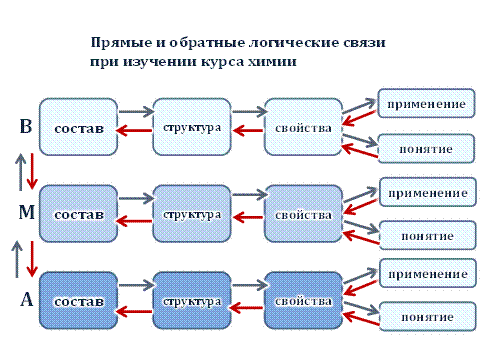 Прямые и обратные логические связи при изучении курса химии

В

состав

структура

свойства

применение

понятие

М

состав

структура

свойства

применение

понятие

А

состав

структура

свойства

применение

понятие